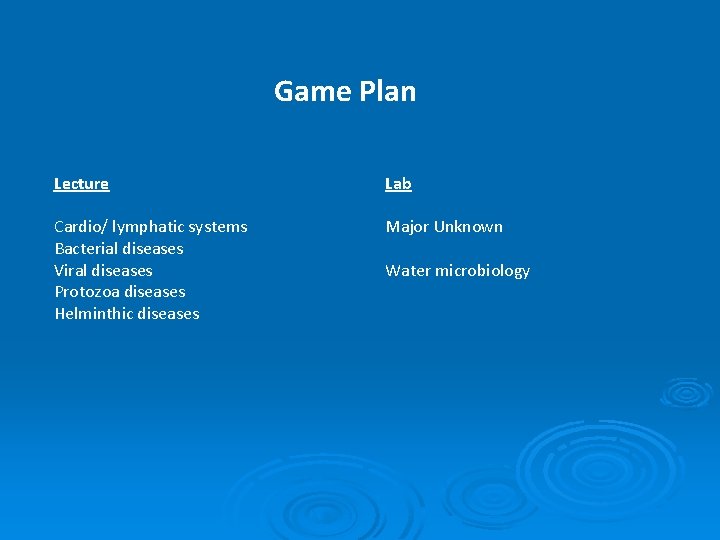 Game Plan

Lecture

Cardio/ lymphatic systems
Bacterial diseases
Viral diseases
Protozoa diseases
Helminthic diseases

Lab

Major Unknown

Water microbiology